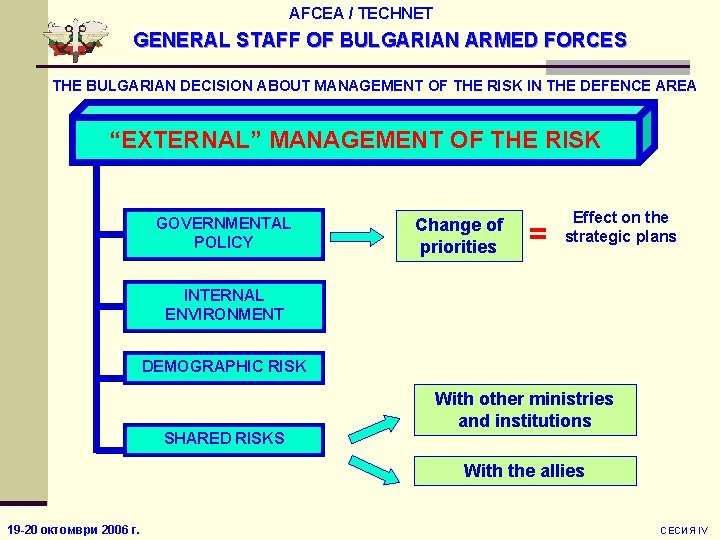 AFCEA / TECHNET

GENERAL STAFF OF BULGARIAN ARMED FORCES

THE BULGARIAN DECISION ABOUT MANAGEMENT OF THE RISK IN THE DEFENCE AREA

“EXTERNAL” MANAGEMENT OF THE RISK

GOVERNMENTAL POLICY

Change of priorities

=

Effect on the strategic plans

INTERNAL ENVIRONMENT

DEMOGRAPHIC RISK

SHARED RISKS

With other ministries and institutions

With the allies

19-20 октомври 2006 г.

СЕСИЯ IV